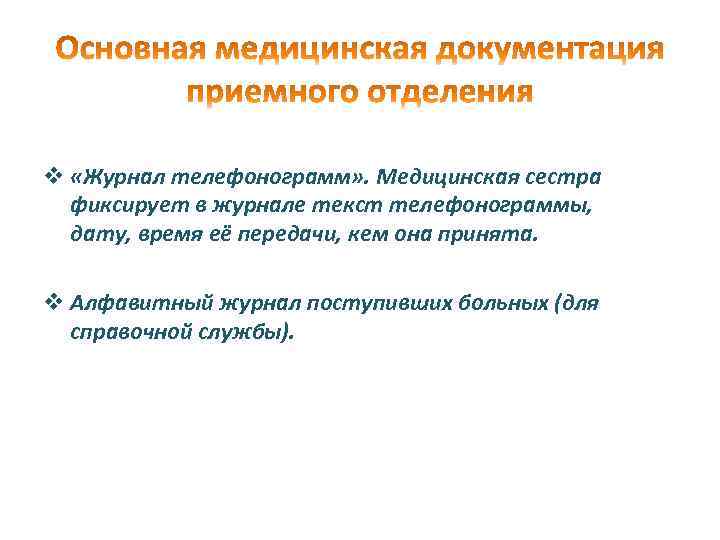 Основная медицинская документация приемного отделения

❖ «Журнал телефонограмм». Медицинская сестра фиксирует в журнале текст телефонограммы, дату, время её передачи, кем она принята.

❖ Алфавитный журнал поступивших больных (для справочной службы).